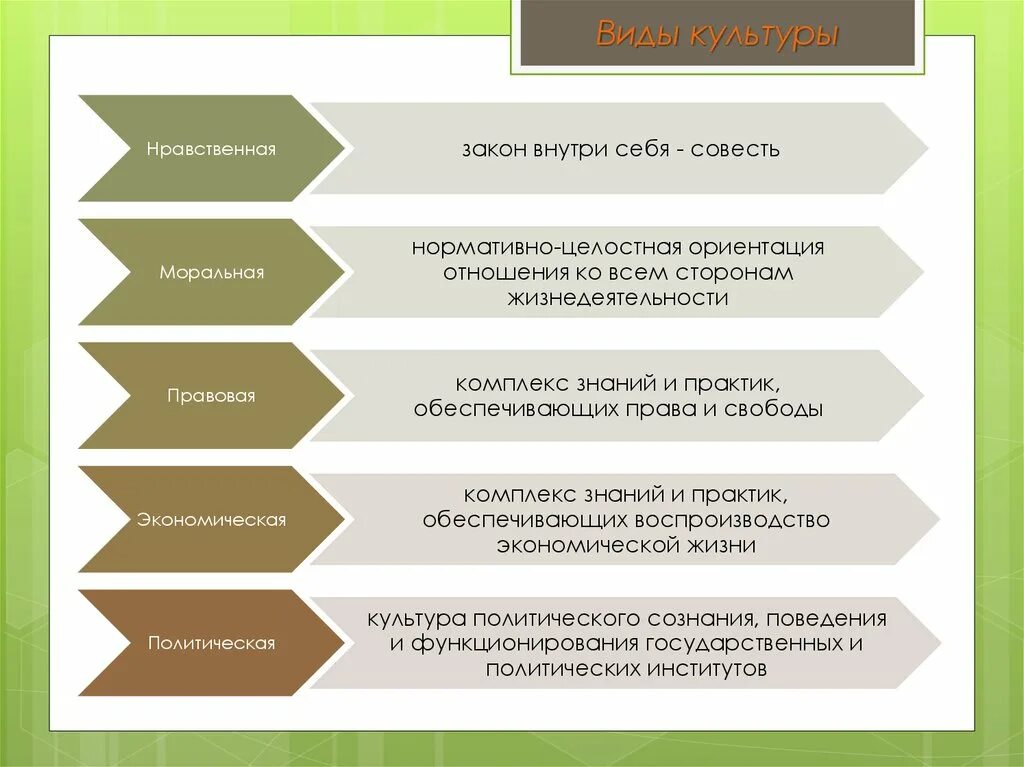 Виды культуры

Нравственная

закон внутри себя - совесть

Моральная

нормативно-целостная ориентация отношения ко всем сторонам жизнедеятельности

Правовая

комплекс знаний и практик, обеспечивающих права и свободы

Экономическая

комплекс знаний и практик, обеспечивающих воспроизводство экономической жизни

Политическая

культура политического сознания, поведения и функционирования государственных и политических институтов